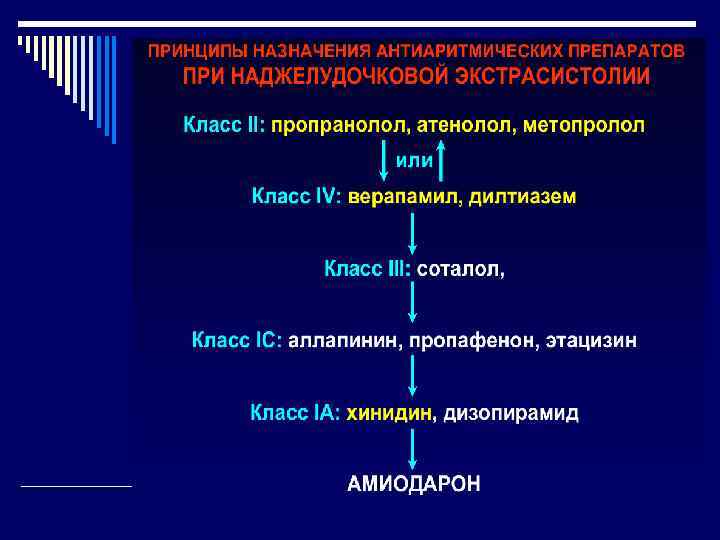 ПРИНЦИПЫ НАЗНАЧЕНИЯ АНТИАРИТМИЧЕСКИХ ПРЕПАРАТОВ ПРИ НАДЖЕЛУДОЧКОВОЙ ЭКСТРАСИСТОЛИИ

Класс II: пропранолол, атенолол, метопролол

или

Класс IV: верапамил, дилтиазем

Класс III: соталол,

Класс IC: аллапинин, пропафенон, этацизин

Класс IA: хинидин, дизопирамид

АМИОДАРОН